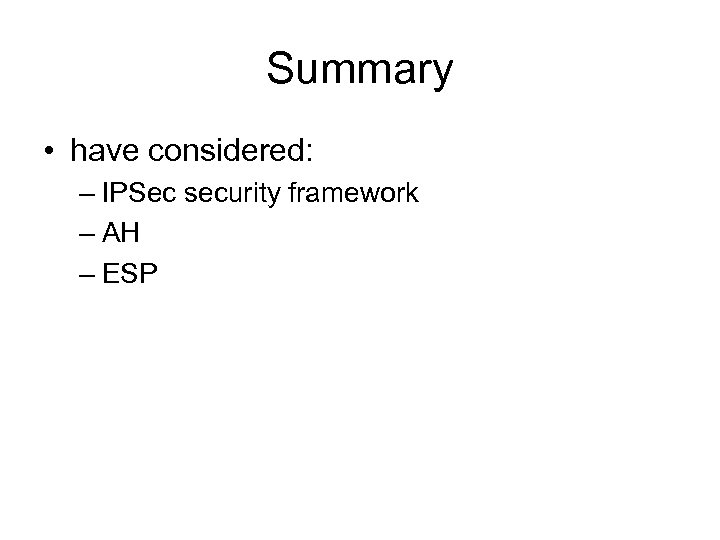 Summary

• have considered:
– IPSec security framework
– AH
– ESP